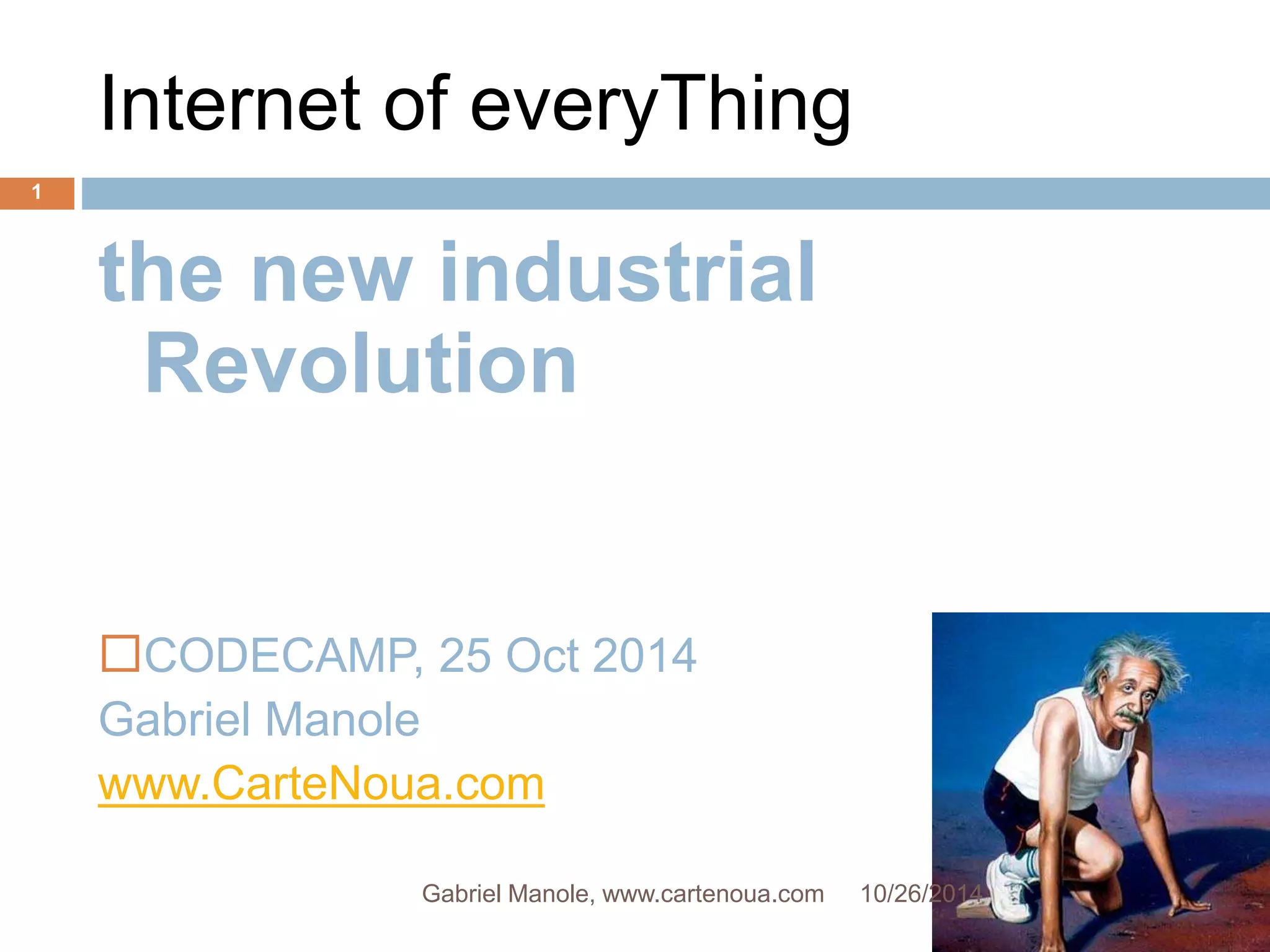 Internet of everyThing

1

the new industrial Revolution

CODECAMP, 25 Oct 2014
Gabriel Manole
www.CarteNoua.com

Gabriel Manole, www.cartenoua.com 10/26/2014